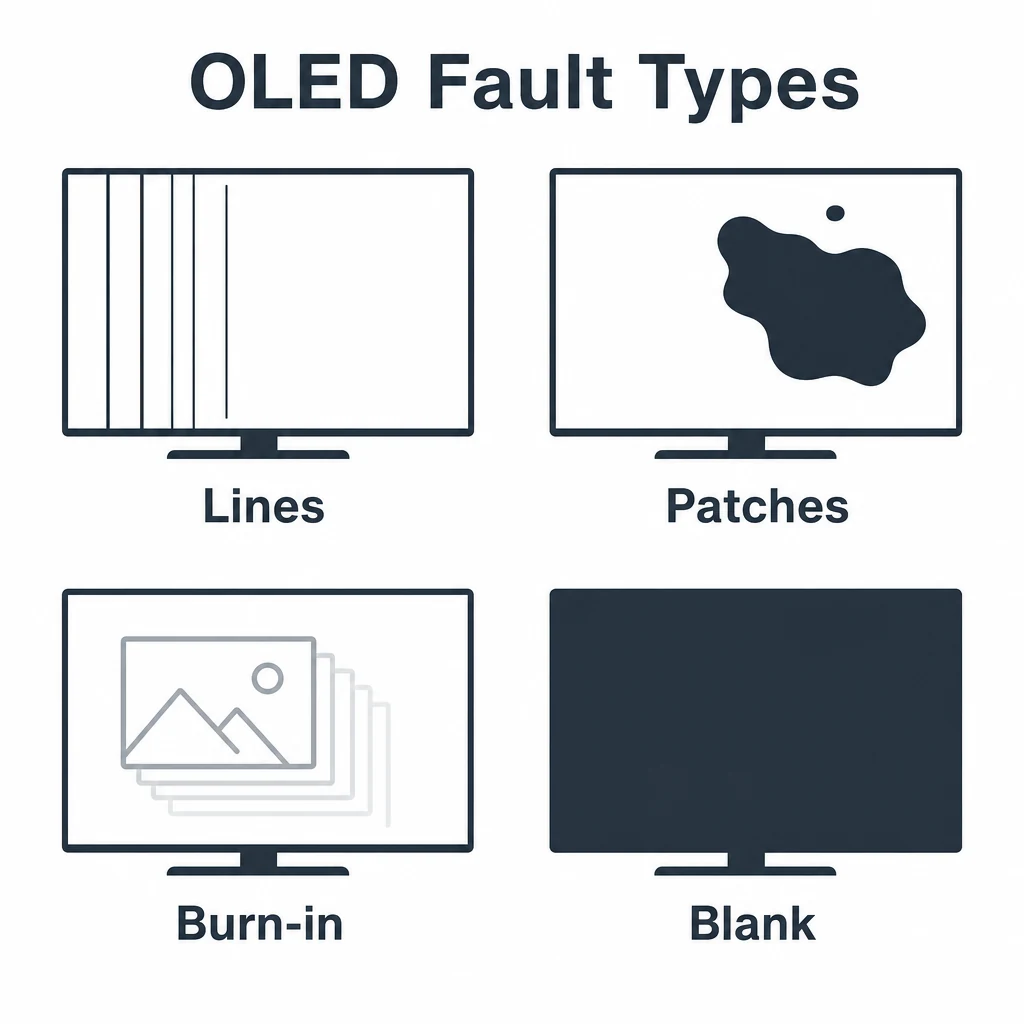 OLED Fault Types

Lines

Patches

Burn-in

Blank